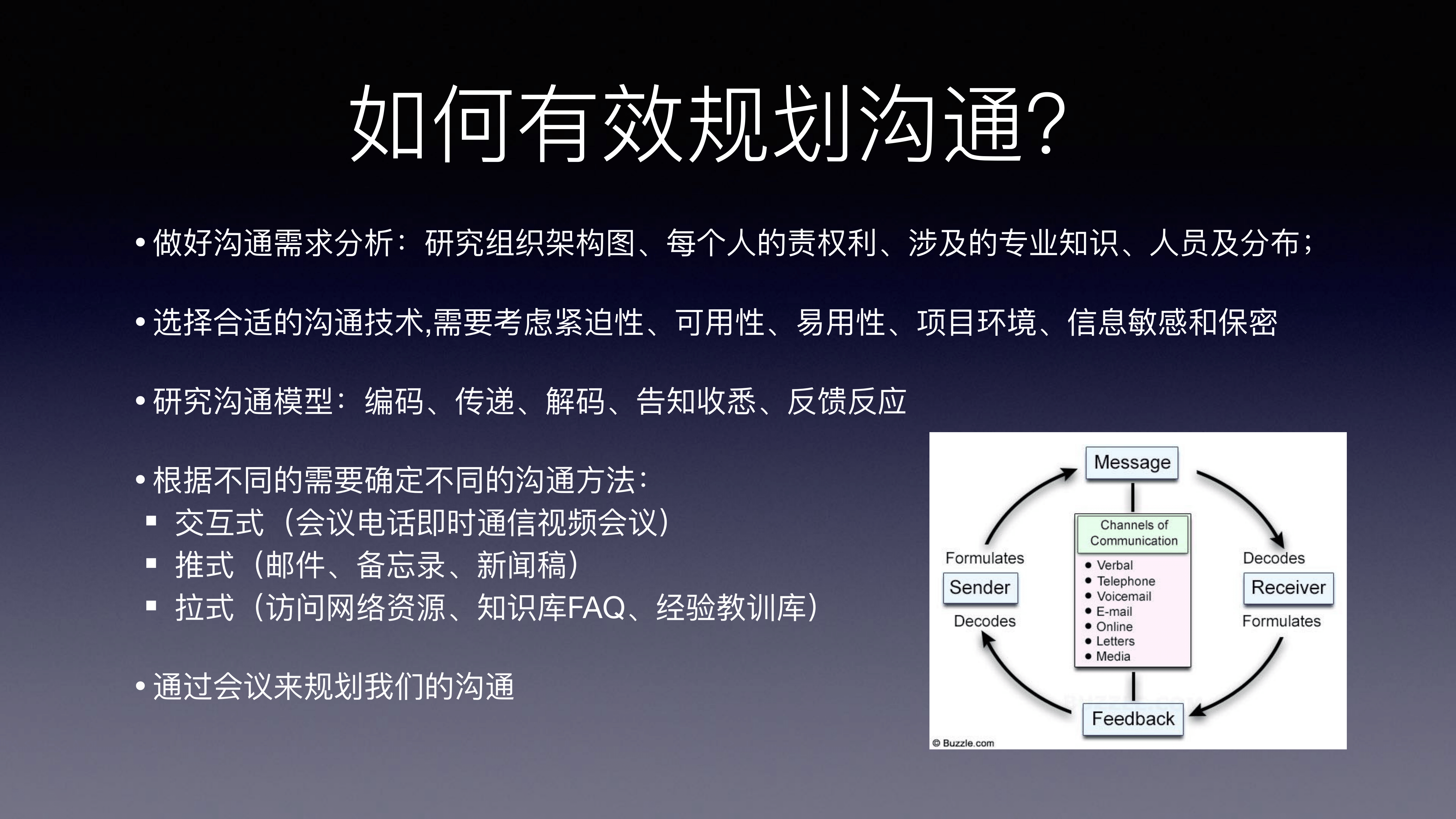 如何有效规划沟通?

• 做好沟通需求分析：研究组织架构图、每个人的责权利、涉及的专业知识、人员及分布；

• 选择合适的沟通技术,需要考虑紧迫性、可用性、易用性、项目环境、信息敏感和保密

• 研究沟通模型：编码、传递、解码、告知收悉、反馈反应

• 根据不同的需要确定不同的沟通方法：
▪ 交互式（会议电话即时通信视频会议）
▪ 推式（邮件、备忘录、新闻稿）
▪ 拉式（访问网络资源、知识库FAQ、经验教训库）

• 通过会议来规划我们的沟通

Message
Channels of Communication
• Verbal
• Telephone
• Voicemail
• E-mail
• Online
• Letters
• Media
Formulates
Sender
Decodes
Decodes
Receiver
Formulates
Feedback
© Buzzle.com